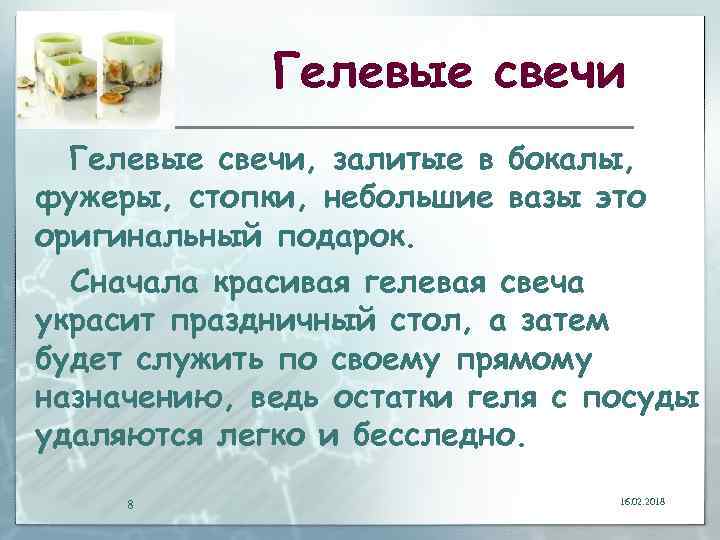 Гелевые свечи

Гелевые свечи, залитые в бокалы, фужеры, стопки, небольшие вазы это оригинальный подарок.

Сначала красивая гелевая свеча украсит праздничный стол, а затем будет служить по своему прямому назначению, ведь остатки геля с посуды удаляются легко и бесследно.

8

16.02.2018